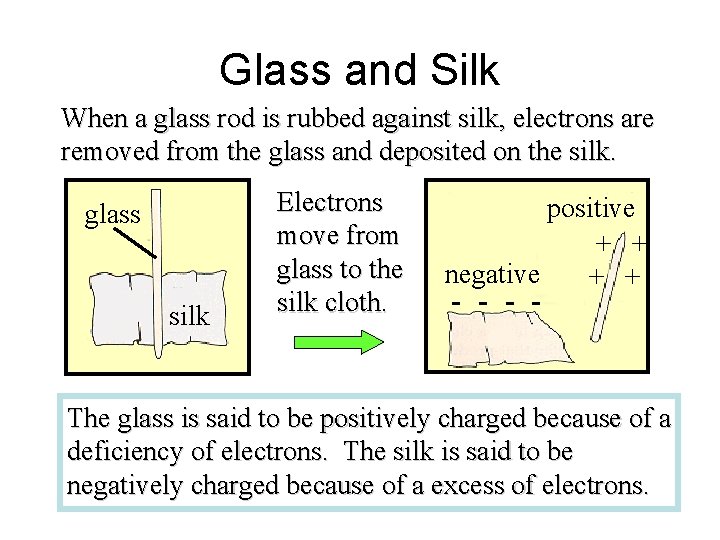 Glass and Silk

When a glass rod is rubbed against silk, electrons are removed from the glass and deposited on the silk.

glass

silk

Electrons move from glass to the silk cloth.

positive

+ +
+ +

negative

- - - -

The glass is said to be positively charged because of a deficiency of electrons. The silk is said to be negatively charged because of a excess of electrons.